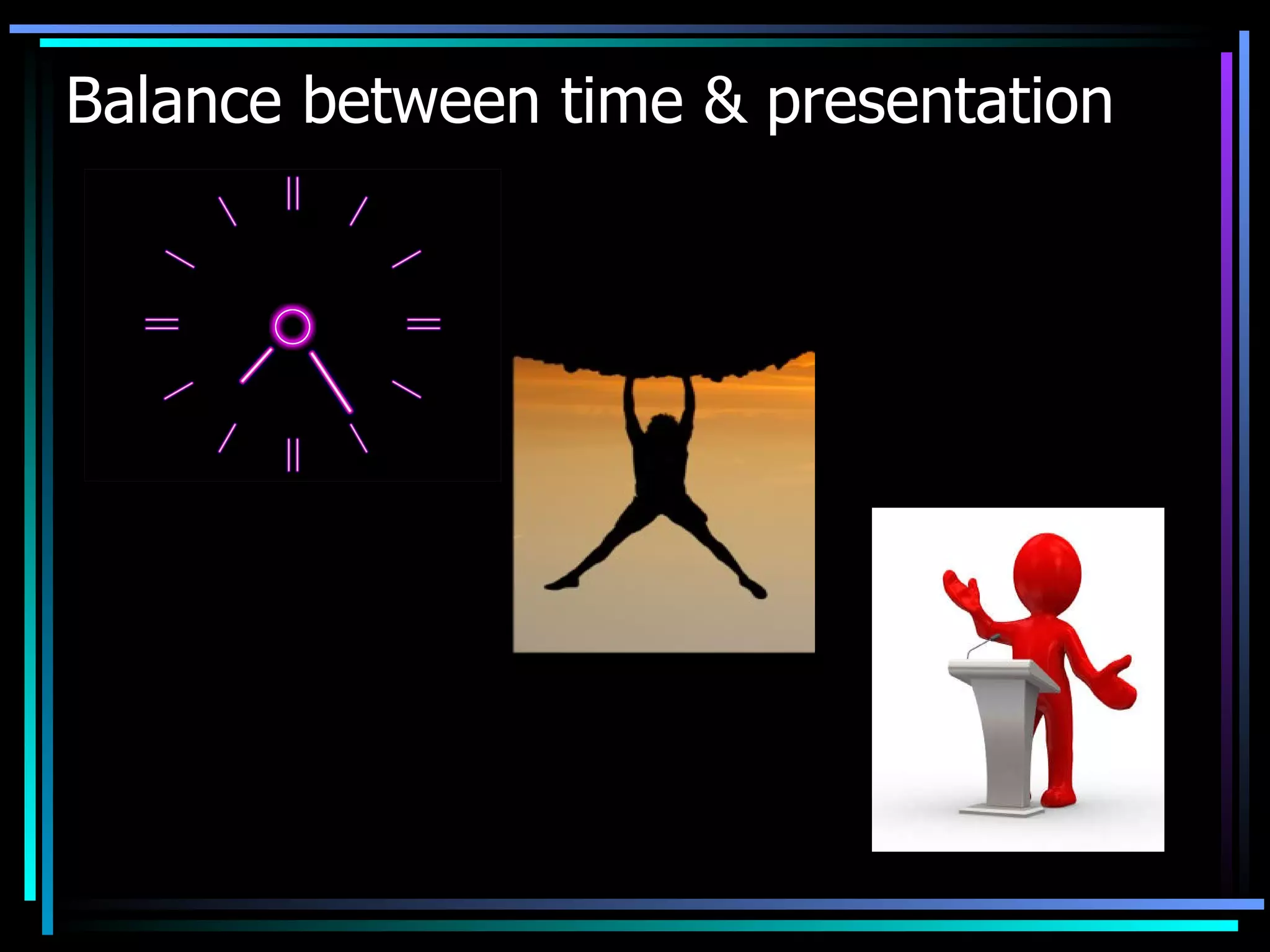 Balance between time & presentation